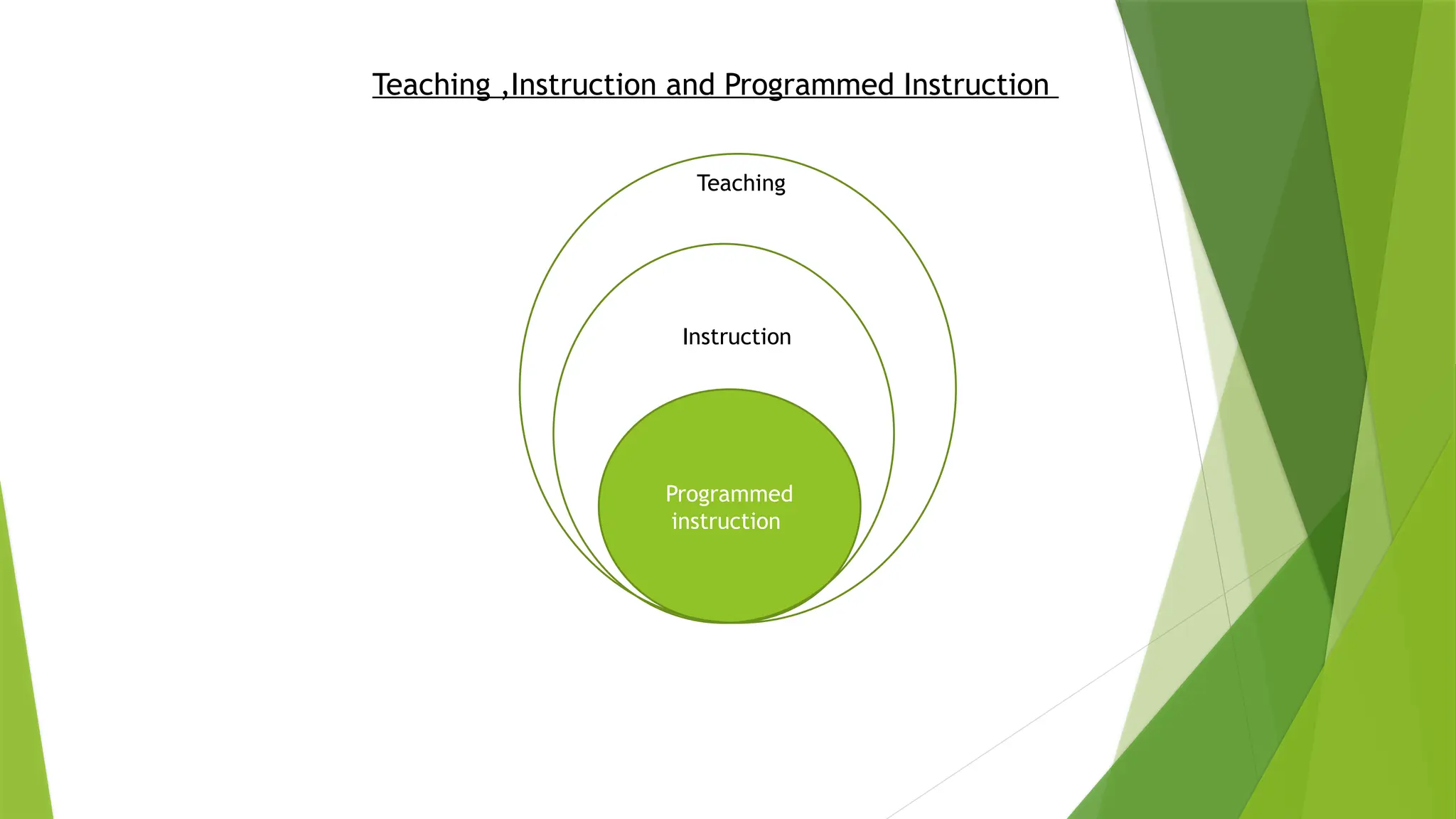 Teaching ,Instruction and Programmed Instruction

Teaching

Instruction

Programmed instruction